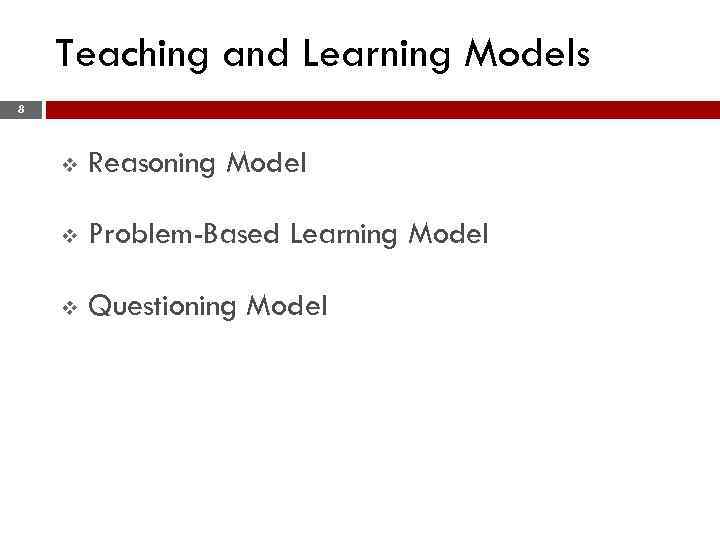 Teaching and Learning Models

8

❖ Reasoning Model

❖ Problem-Based Learning Model

❖ Questioning Model